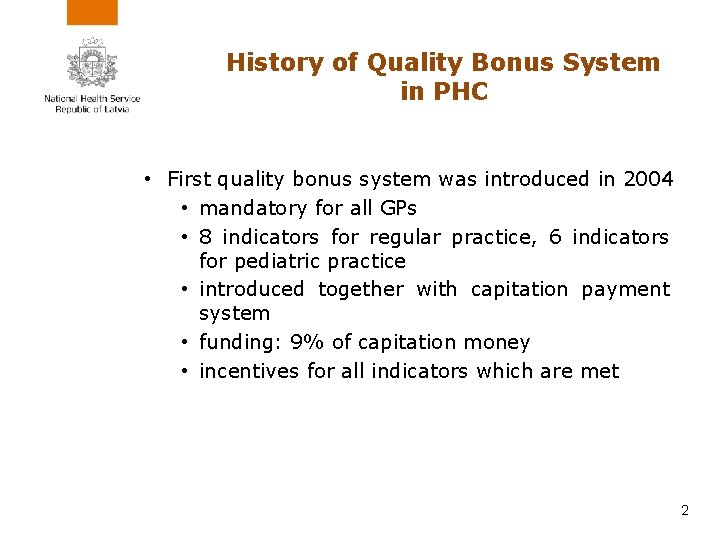 National Health Service
Republic of Latvia

History of Quality Bonus System in PHC

• First quality bonus system was introduced in 2004
  • mandatory for all GPs
  • 8 indicators for regular practice, 6 indicators for pediatric practice
  • introduced together with capitation payment system
  • funding: 9% of capitation money
  • incentives for all indicators which are met

2